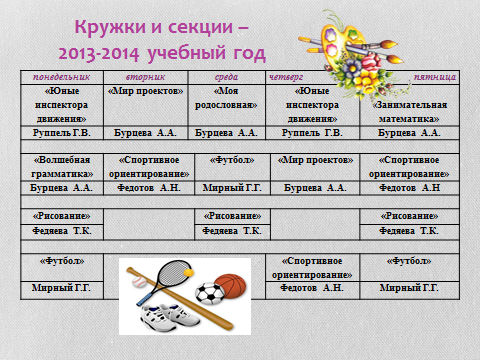 Кружки и секции –
2013-2014 учебный год

| понедельник | вторник | среда | четверг | пятница |
|---|---|---|---|---|
| «Юные инспектора движения» | «Мир проектов» | «Моя родословная» | «Юные инспектора движения» | «Занимательная математика» |
| Руппель Г.В. | Бурцева А.А. | Бурцева А.А. | Руппель Г.В. | Бурцева А.А. |
| | | | | |
| «Волшебная грамматика» | «Спортивное ориентирование» | «Футбол» | «Мир проектов» | «Спортивное ориентирование» |
| Бурцева А.А. | Федотов А.Н. | Мирный Г.Г. | Бурцева А.А. | Федотов А.Н |
| | | | | |
| «Рисование» | | «Рисование» | | «Рисование» |
| Федяева Т.К. | | Федяева Т.К. | | Федяева Т.К. |
| | | | | |
| «Футбол» | | | «Спортивное ориентирование» | «Футбол» |
| Мирный Г.Г. | | | Федотов А.Н. | Мирный Г.Г. |